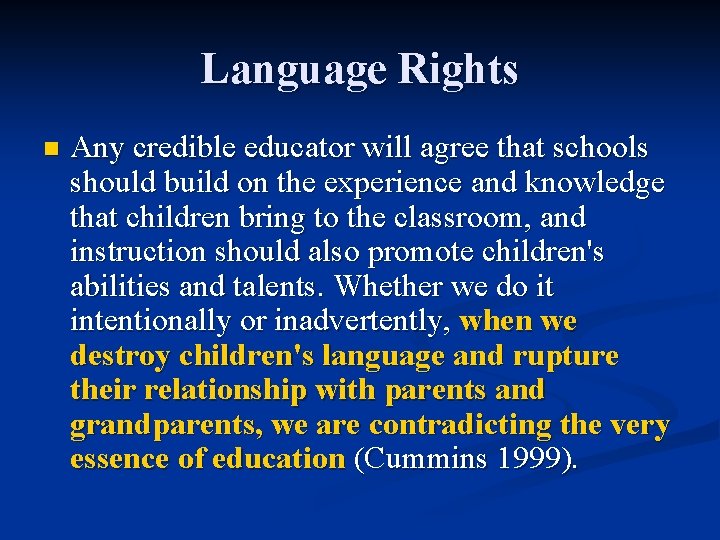 Language Rights

Any credible educator will agree that schools should build on the experience and knowledge that children bring to the classroom, and instruction should also promote children's abilities and talents. Whether we do it intentionally or inadvertently, when we destroy children's language and rupture their relationship with parents and grandparents, we are contradicting the very essence of education (Cummins 1999).